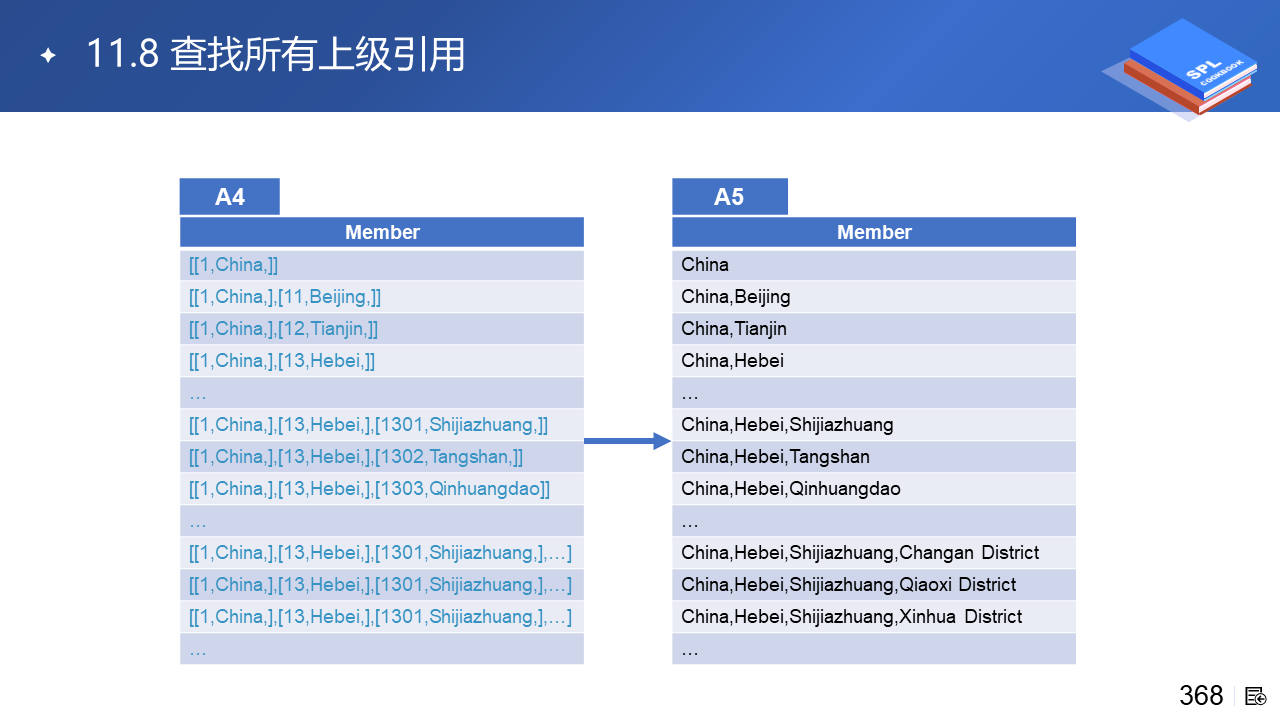 11.8 查找所有上级引用

SPL COOKBOOK

A4

| Member |
|---|
| [[1,China,]] |
| [[1,China,],[11,Beijing,]] |
| [[1,China,],[12,Tianjin,]] |
| [[1,China,],[13,Hebei,]] |
| … |
| [[1,China,],[13,Hebei,],[1301,Shijiazhuang,]] |
| [[1,China,],[13,Hebei,],[1302,Tangshan,]] |
| [[1,China,],[13,Hebei,],[1303,Qinhuangdao]] |
| … |
| [[1,China,],[13,Hebei,],[1301,Shijiazhuang,],…] |
| [[1,China,],[13,Hebei,],[1301,Shijiazhuang,],…] |
| [[1,China,],[13,Hebei,],[1301,Shijiazhuang,],…] |
| … |

A5

| Member |
|---|
| China |
| China,Beijing |
| China,Tianjin |
| China,Hebei |
| … |
| China,Hebei,Shijiazhuang |
| China,Hebei,Tangshan |
| China,Hebei,Qinhuangdao |
| … |
| China,Hebei,Shijiazhuang,Changan District |
| China,Hebei,Shijiazhuang,Qiaoxi District |
| China,Hebei,Shijiazhuang,Xinhua District |
| … |

368